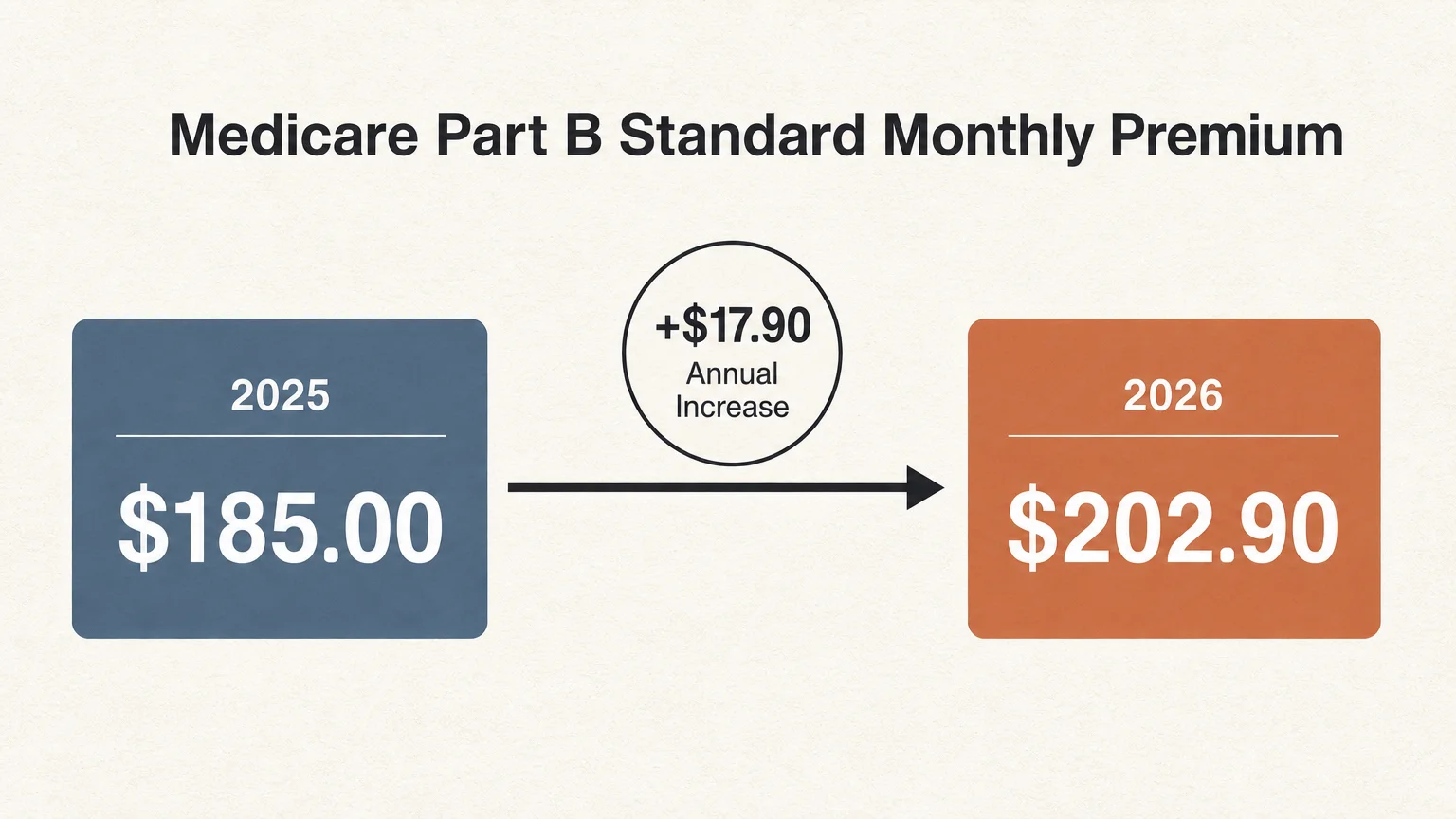 Medicare Part B Standard Monthly Premium

2025

\$185.00

+\$17.90
Annual Increase

2026

\$202.90